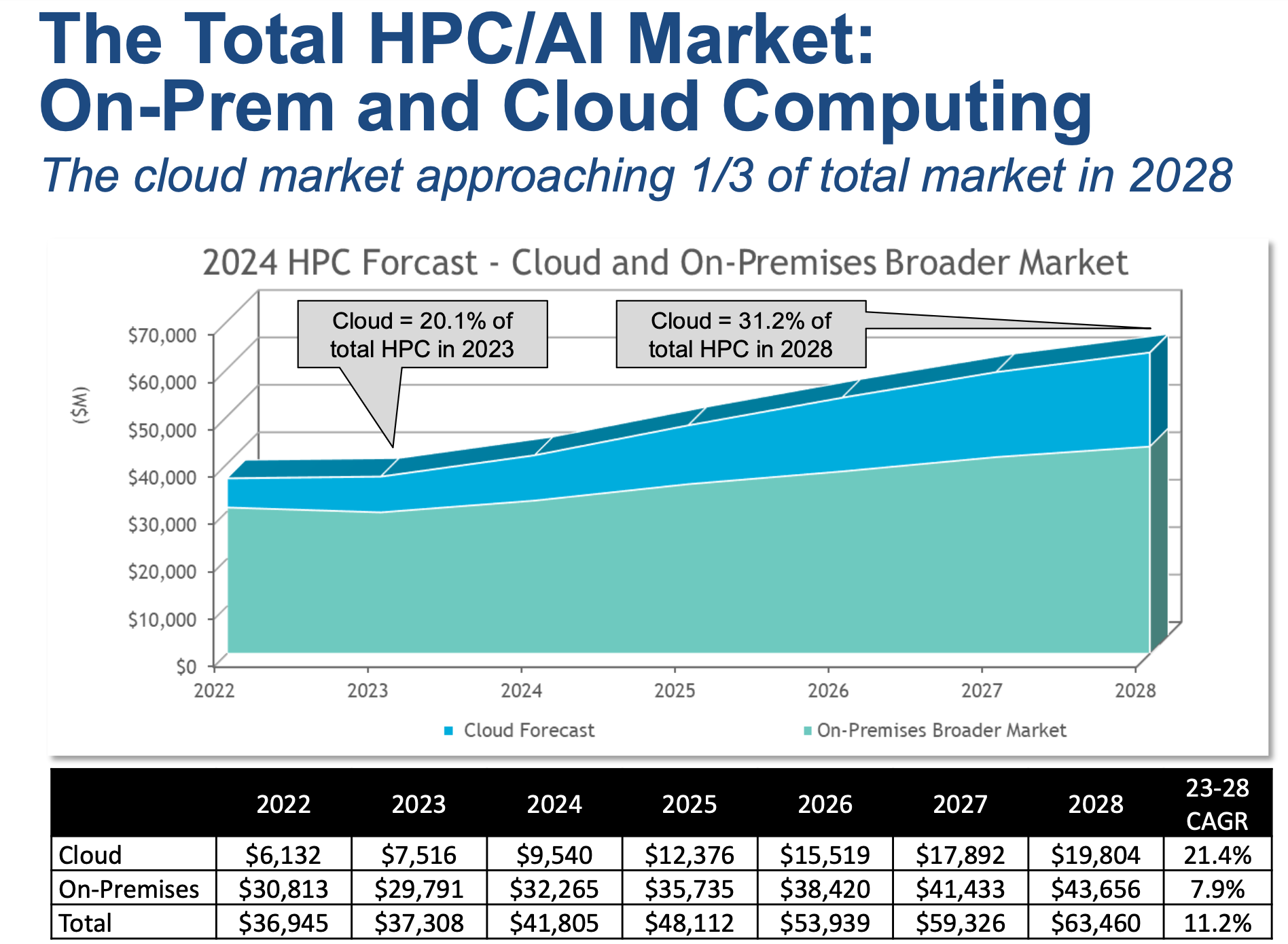 The Total HPC/AI Market:
On-Prem and Cloud Computing

The cloud market approaching 1/3 of total market in 2028

2024 HPC Forcast - Cloud and On-Premises Broader Market

Cloud = 20.1% of total HPC in 2023

Cloud = 31.2% of total HPC in 2028

($M)

$70,000
$60,000
$50,000
$40,000
$30,000
$20,000
$10,000
$0

2022 2023 2024 2025 2026 2027 2028

Cloud Forecast
On-Premises Broader Market

| | 2022 | 2023 | 2024 | 2025 | 2026 | 2027 | 2028 | 23-28 CAGR |
|---|---|---|---|---|---|---|---|---|
| Cloud | $6,132 | $7,516 | $9,540 | $12,376 | $15,519 | $17,892 | $19,804 | 21.4% |
| On-Premises | $30,813 | $29,791 | $32,265 | $35,735 | $38,420 | $41,433 | $43,656 | 7.9% |
| Total | $36,945 | $37,308 | $41,805 | $48,112 | $53,939 | $59,326 | $63,460 | 11.2% |